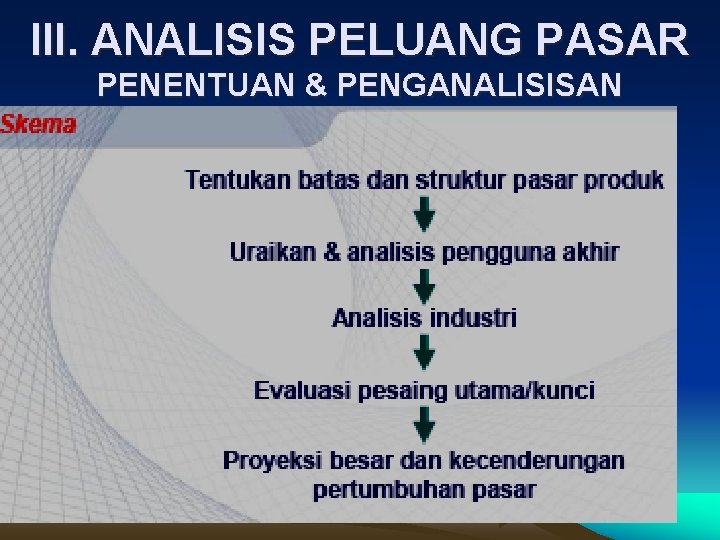 III. ANALISIS PELUANG PASAR
PENENTUAN & PENGANALISISAN

Skema

Tentukan batas dan struktur pasar produk

Uraikan & analisis pengguna akhir

Analisis industri

Evaluasi pesaing utama/kunci

Proyeksi besar dan kecenderungan pertumbuhan pasar